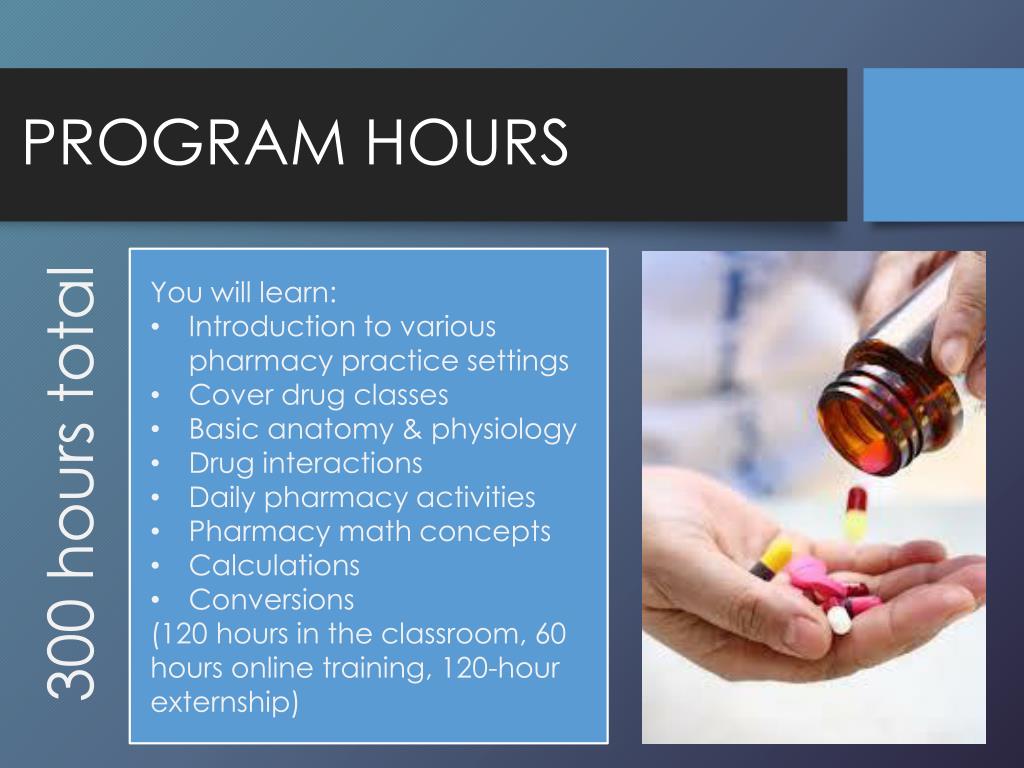 PROGRAM HOURS

300 hours total

You will learn:
• Introduction to various pharmacy practice settings
• Cover drug classes
• Basic anatomy & physiology
• Drug interactions
• Daily pharmacy activities
• Pharmacy math concepts
• Calculations
• Conversions
(120 hours in the classroom, 60 hours online training, 120-hour externship)